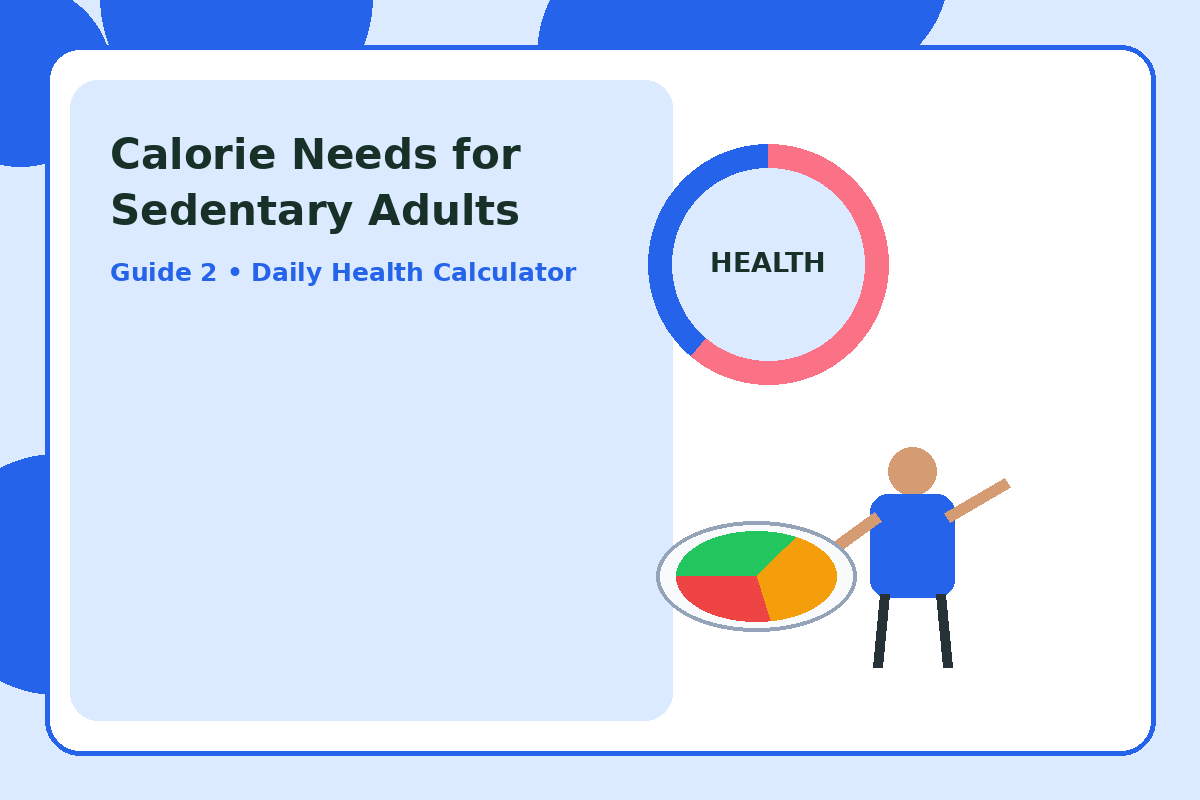 Calorie Needs for Sedentary Adults

Guide 2 • Daily Health Calculator

HEALTH